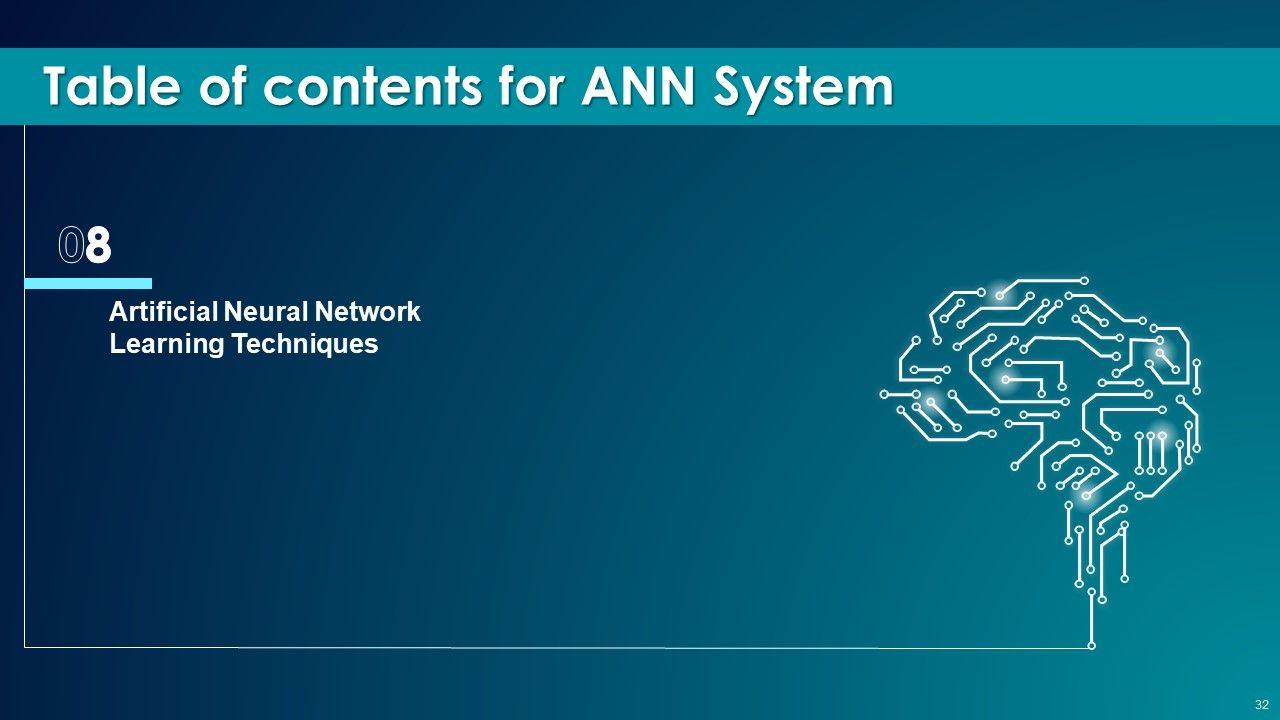 Table of contents for ANN System

08

Artificial Neural Network Learning Techniques

32